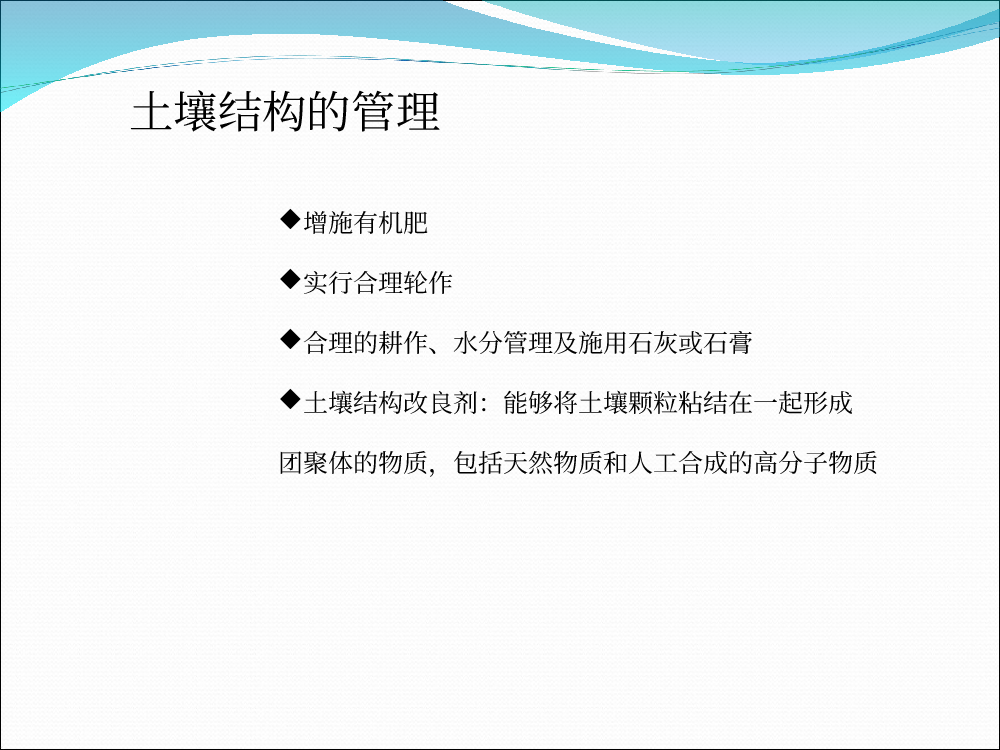 土壤结构的管理

◆增施有机肥

◆实行合理轮作

◆合理的耕作、水分管理及施用石灰或石膏

◆土壤结构改良剂：能够将土壤颗粒粘结在一起形成团聚体的物质，包括天然物质和人工合成的高分子物质